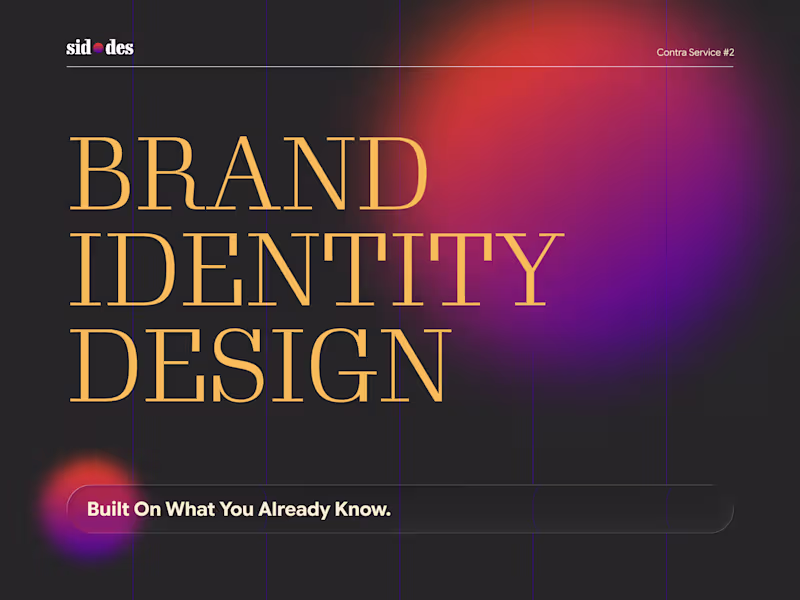 sid des

Contra Service #2

BRAND IDENTITY DESIGN

Built On What You Already Know.